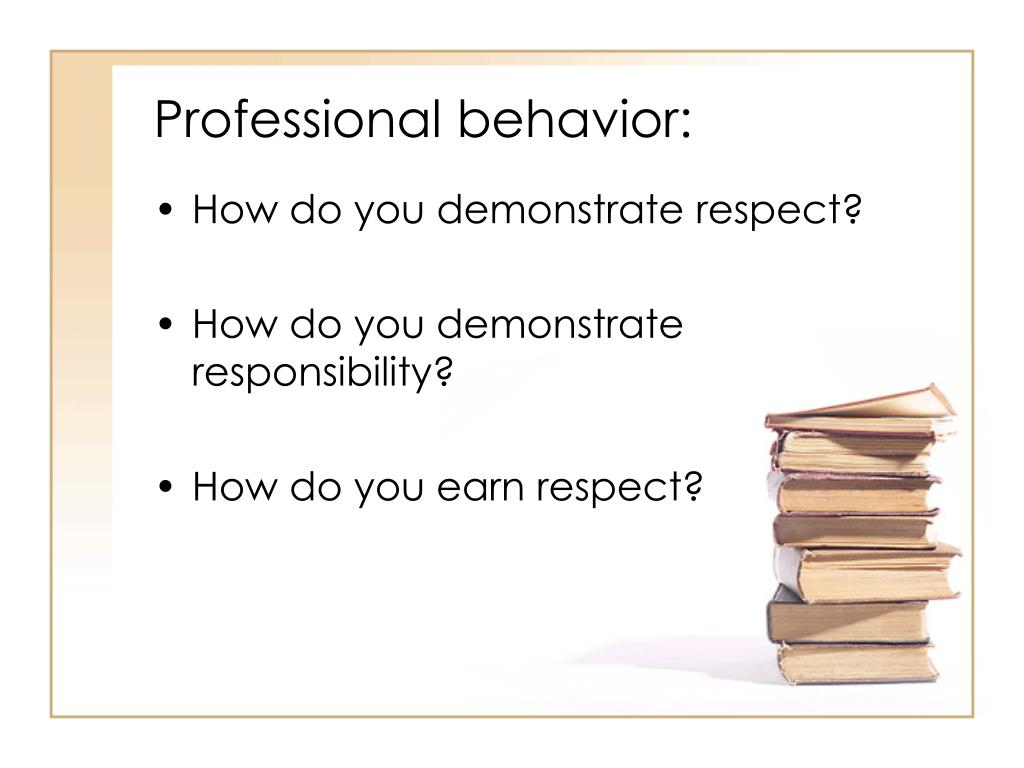 Professional behavior:

• How do you demonstrate respect?

• How do you demonstrate responsibility?

• How do you earn respect?